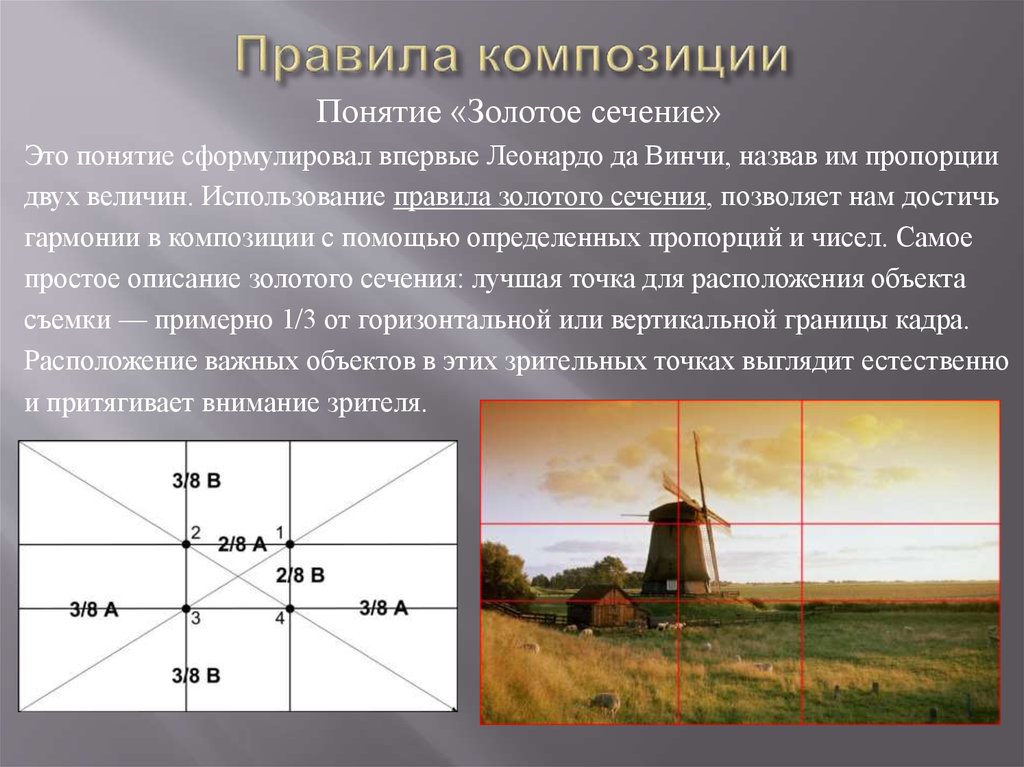 Правила композиции

Понятие «Золотое сечение»

Это понятие сформулировал впервые Леонардо да Винчи, назвав им пропорции двух величин. Использование правила золотого сечения, позволяет нам достичь гармонии в композиции с помощью определенных пропорций и чисел. Самое простое описание золотого сечения: лучшая точка для расположения объекта съемки — примерно 1/3 от горизонтальной или вертикальной границы кадра. Расположение важных объектов в этих зрительных точках выглядит естественно и притягивает внимание зрителя.

3/8 B
2
2/8 A
1
2/8 B
3/8 A
3
4
3/8 A
3/8 B